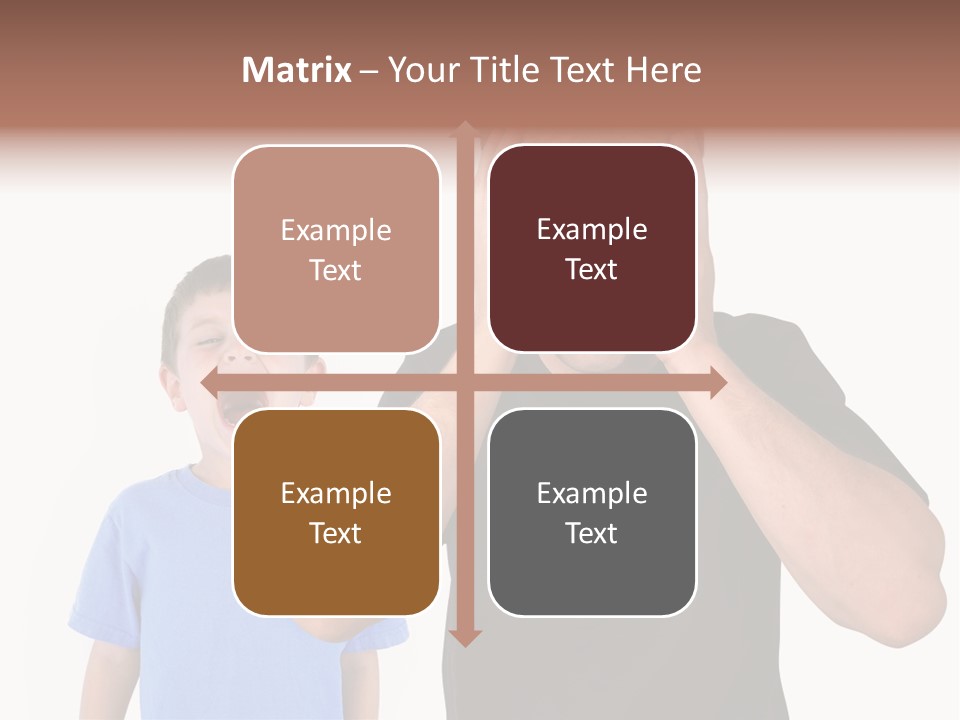 Matrix – Your Title Text Here

Example Text

Example Text

Example Text

Example Text